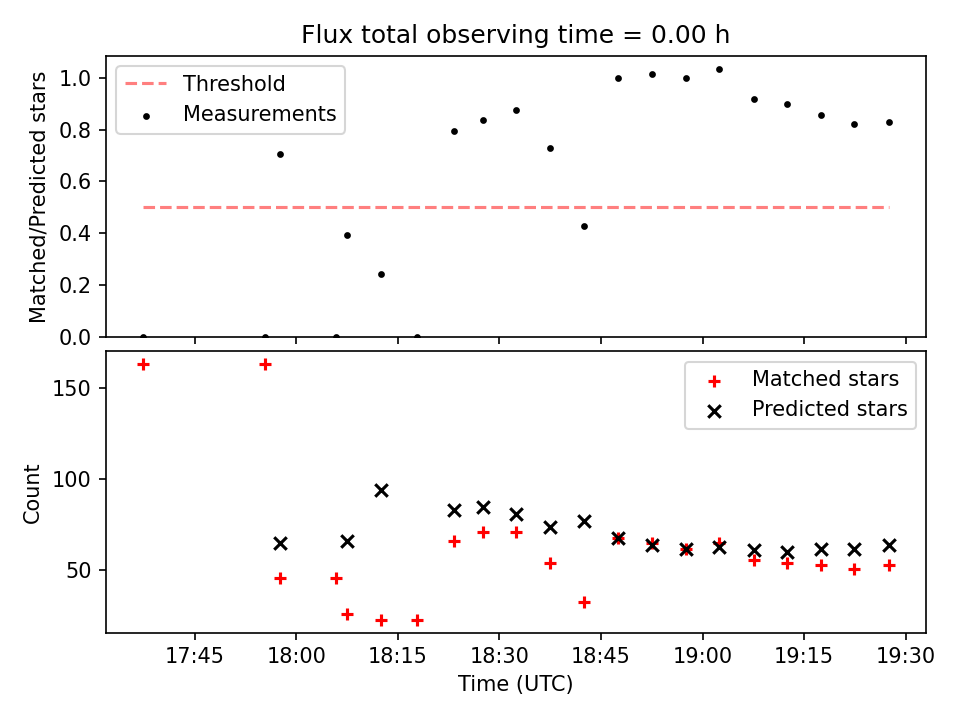 Flux total observing time = 0.00 h

Threshold
Measurements

Matched/Predicted stars

1.0
0.8
0.6
0.4
0.2
0.0

Matched stars
Predicted stars

Count

150
100
50

17:45
18:00
18:15
18:30
18:45
19:00
19:15
19:30

Time (UTC)